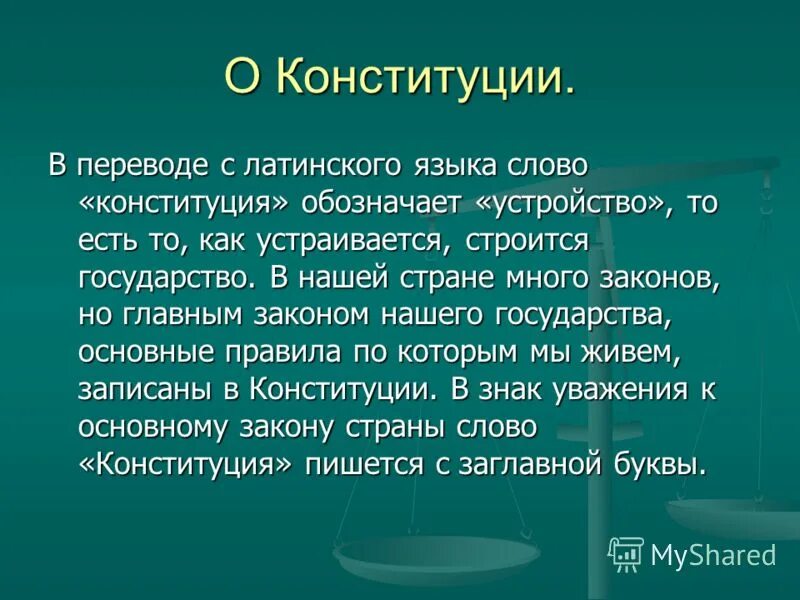 О Конституции.

В переводе с латинского языка слово «конституция» обозначает «устройство», то есть то, как устраивается, строится государство. В нашей стране много законов, но главным законом нашего государства, основные правила по которым мы живем, записаны в Конституции. В знак уважения к основному закону страны слово «Конституция» пишется с заглавной буквы.

MyShared